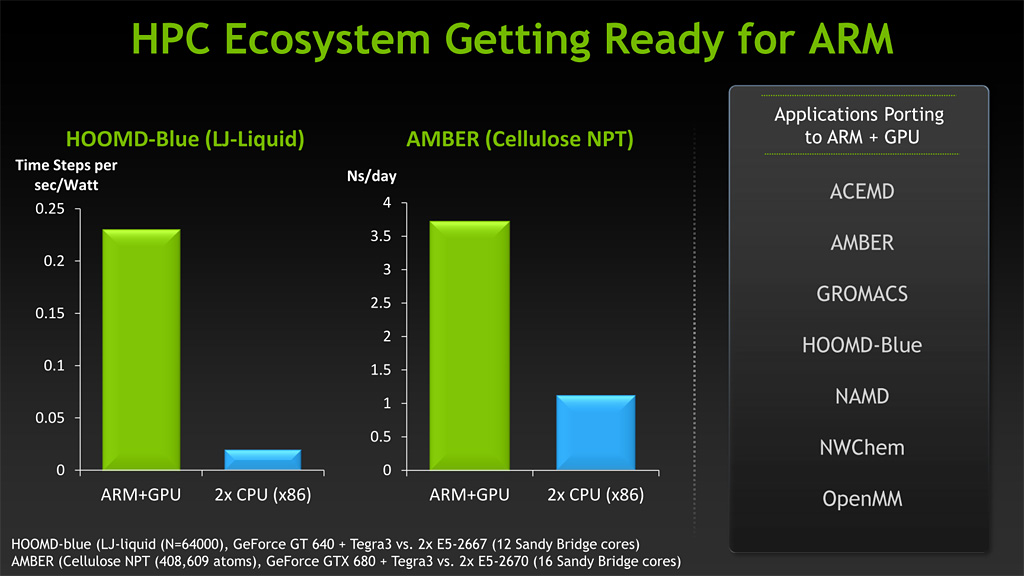 HPC Ecosystem Getting Ready for ARM

HOOMD-Blue (LJ-Liquid)

Time Steps per sec/Watt

0.25
0.2
0.15
0.1
0.05
0

ARM+GPU
2x CPU (x86)

AMBER (Cellulose NPT)

Ns/day

4
3.5
3
2.5
2
1.5
1
0.5
0

ARM+GPU
2x CPU (x86)

Applications Porting to ARM + GPU

ACEMD
AMBER
GROMACS
HOOMD-Blue
NAMD
NWChem
OpenMM

HOOMD-blue (LJ-liquid (N=64000), GeForce GT 640 + Tegra3 vs. 2x E5-2667 (12 Sandy Bridge cores)
AMBER (Cellulose NPT (408,609 atoms), GeForce GTX 680 + Tegra3 vs. 2x E5-2670 (16 Sandy Bridge cores)